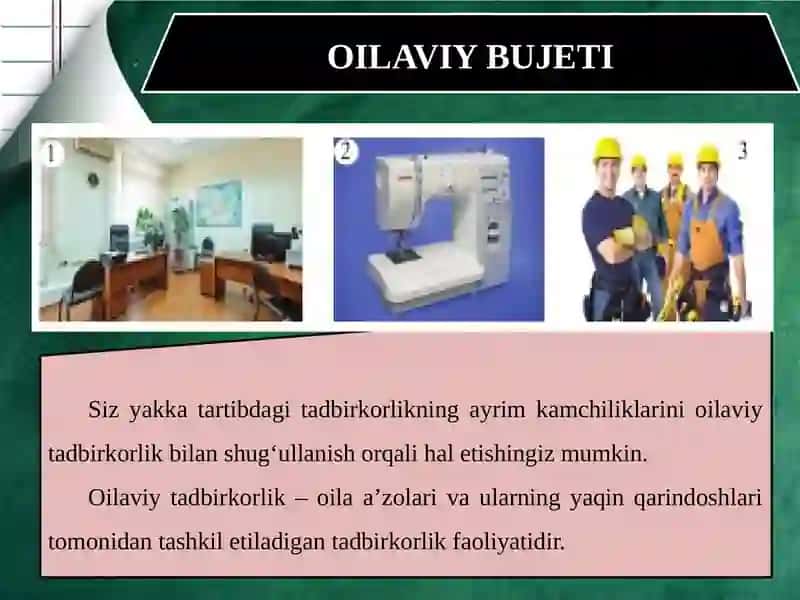 OILAVIY BUJETI

1

2

3

Siz yakka tartibdagi tadbirkorlikning ayrim kamchiliklarini oilaviy tadbirkorlik bilan shug‘ullanish orqali hal etishingiz mumkin.

Oilaviy tadbirkorlik – oila a’zolari va ularning yaqin qarindoshlari tomonidan tashkil etiladigan tadbirkorlik faoliyatidir.